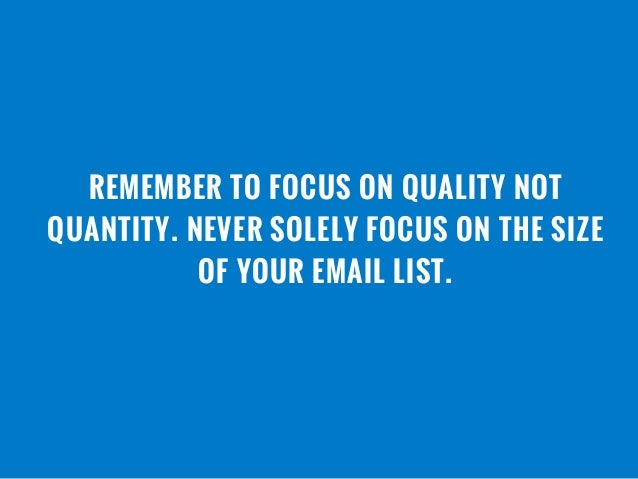 REMEMBER TO FOCUS ON QUALITY NOT QUANTITY. NEVER SOLELY FOCUS ON THE SIZE OF YOUR EMAIL LIST.